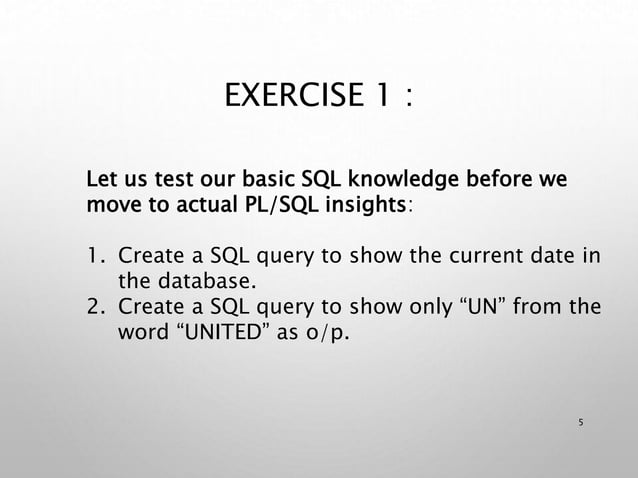 EXERCISE 1 :

Let us test our basic SQL knowledge before we move to actual PL/SQL insights:

1. Create a SQL query to show the current date in the database.
2. Create a SQL query to show only “UN” from the word “UNITED” as o/p.

5